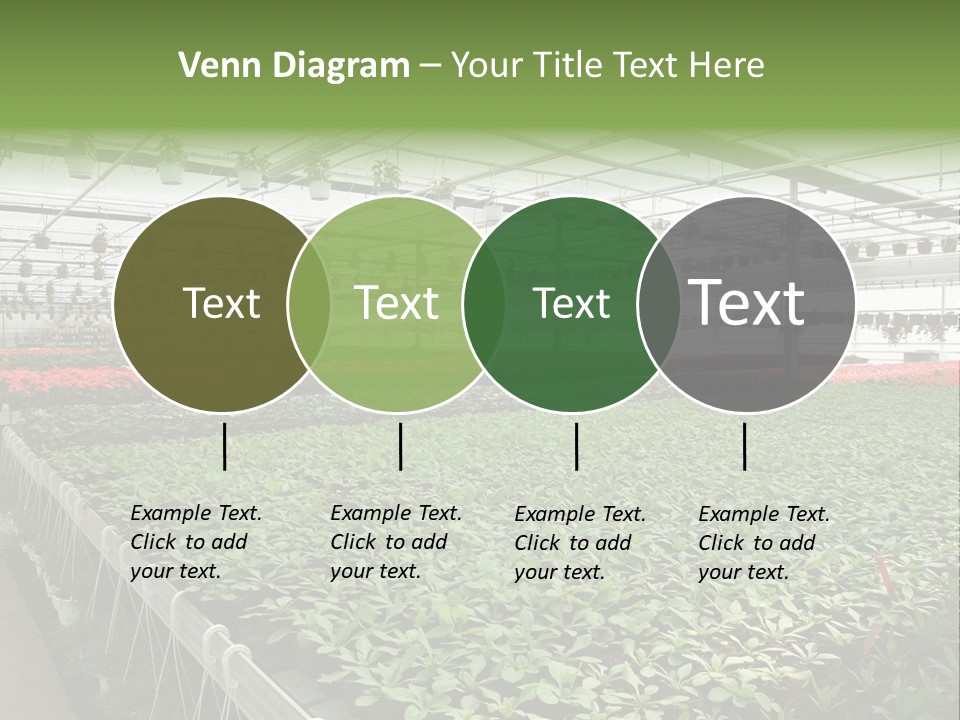 Venn Diagram – Your Title Text Here

Text

Text

Text

Text

Example Text. Click to add your text.

Example Text. Click to add your text.

Example Text. Click to add your text.

Example Text. Click to add your text.